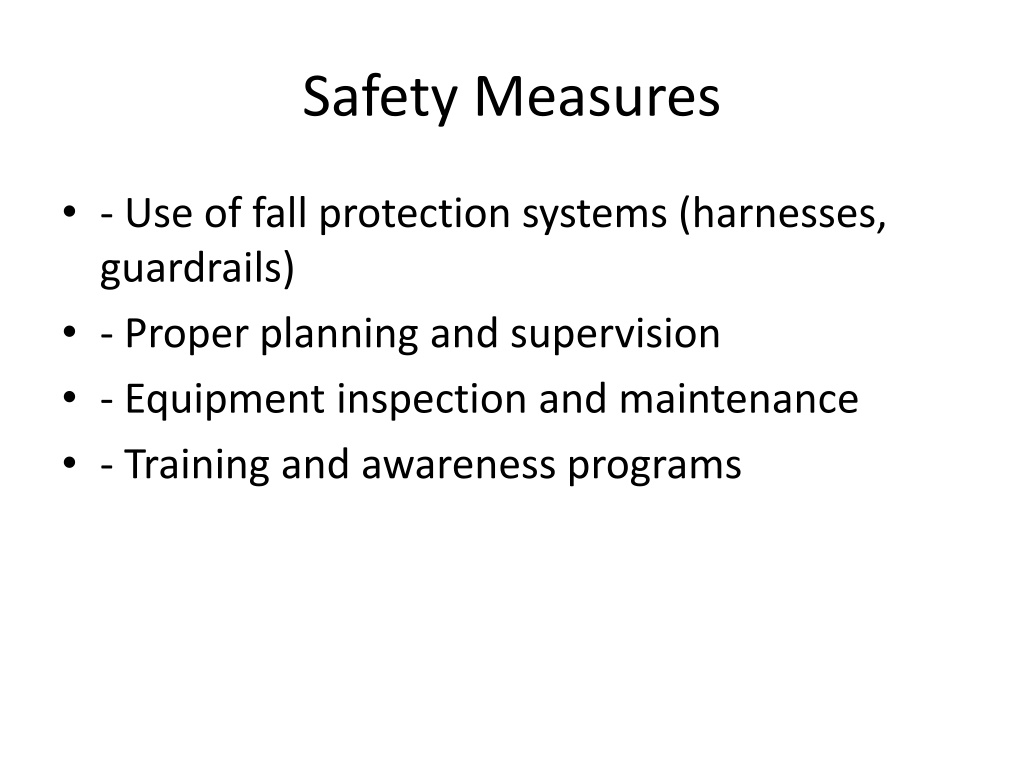 Safety Measures

• - Use of fall protection systems (harnesses, guardrails)
• - Proper planning and supervision
• - Equipment inspection and maintenance
• - Training and awareness programs